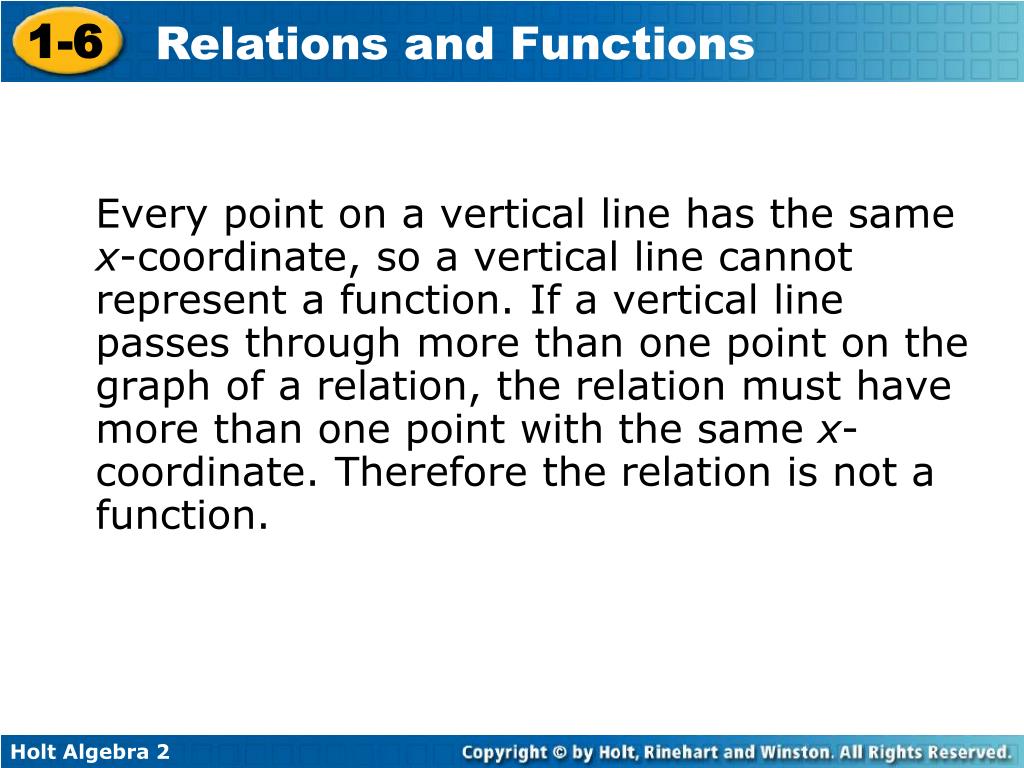 1-6 Relations and Functions

Every point on a vertical line has the same $x$-coordinate, so a vertical line cannot represent a function. If a vertical line passes through more than one point on the graph of a relation, the relation must have more than one point with the same $x$-coordinate. Therefore the relation is not a function.

Holt Algebra 2

Copyright © by Holt, Rinehart and Winston. All Rights Reserved.